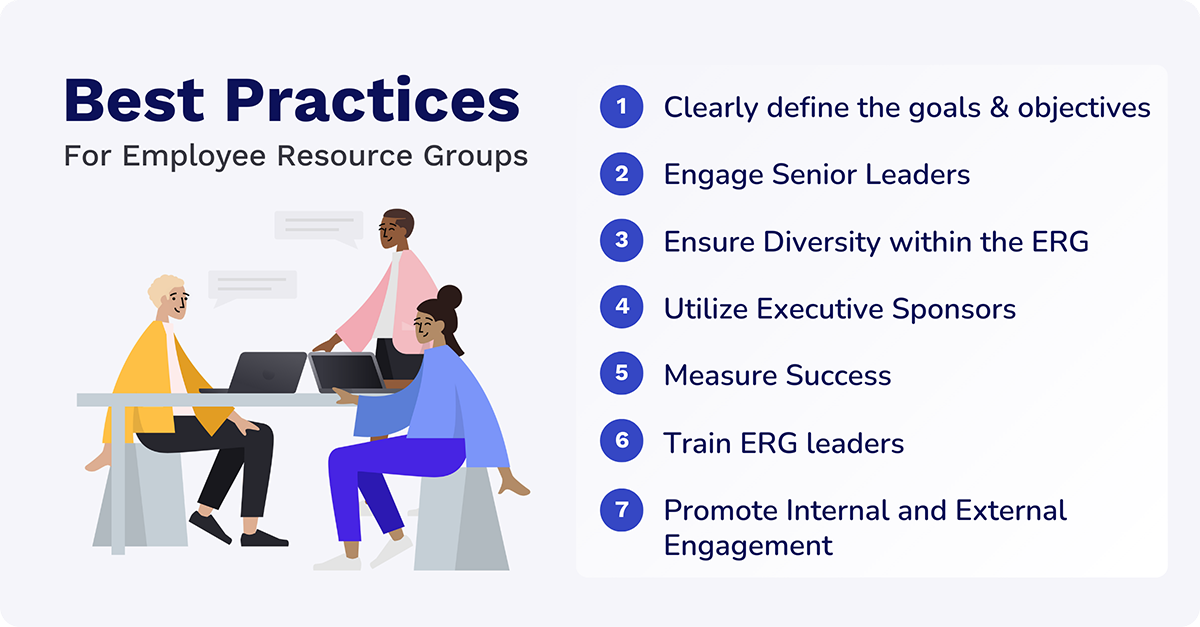 Best Practices
For Employee Resource Groups

1 Clearly define the goals & objectives

2 Engage Senior Leaders

3 Ensure Diversity within the ERG

4 Utilize Executive Sponsors

5 Measure Success

6 Train ERG leaders

7 Promote Internal and External Engagement